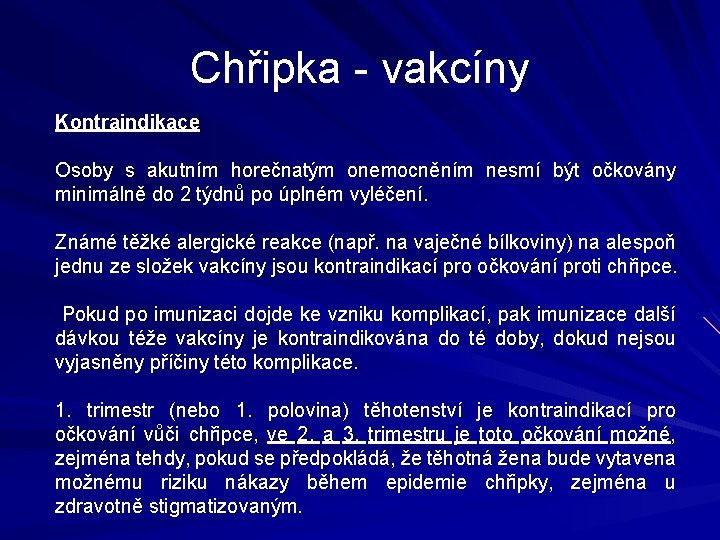 Chřipka - vakcíny

Kontraindikace

Osoby s akutním horečnatým onemocněním nesmí být očkovány minimálně do 2 týdnů po úplném vyléčení.

Známé těžké alergické reakce (např. na vaječné bílkoviny) na alespoň jednu ze složek vakcíny jsou kontraindikací pro očkování proti chřipce.

Pokud po imunizaci dojde ke vzniku komplikací, pak imunizace další dávkou téže vakcíny je kontraindikována do té doby, dokud nejsou vyjasněny příčiny této komplikace.

1. trimestr (nebo 1. polovina) těhotenství je kontraindikací pro očkování vůči chřipce, ve 2. a 3. trimestru je toto očkování možné, zejména tehdy, pokud se předpokládá, že těhotná žena bude vytavena možnému riziku nákazy během epidemie chřipky, zejména u zdravotně stigmatizovaným.